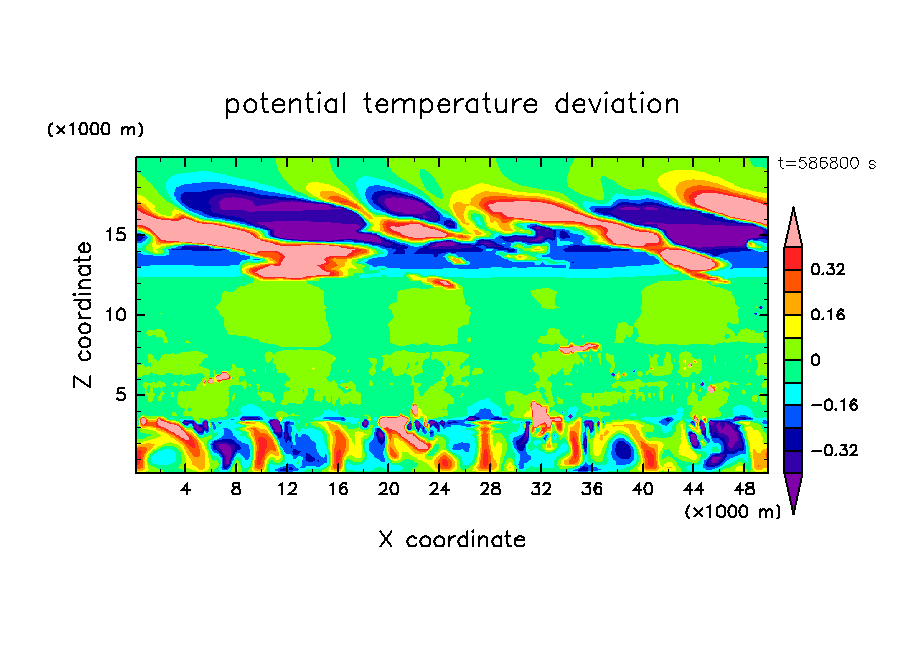 potential temperature deviation

(×1000 m)

t=586800 s

Z coordinate

15
10
5

0.32
0.16
0
−0.16
−0.32

4 8 12 16 20 24 28 32 36 40 44 48

(×1000 m)

X coordinate